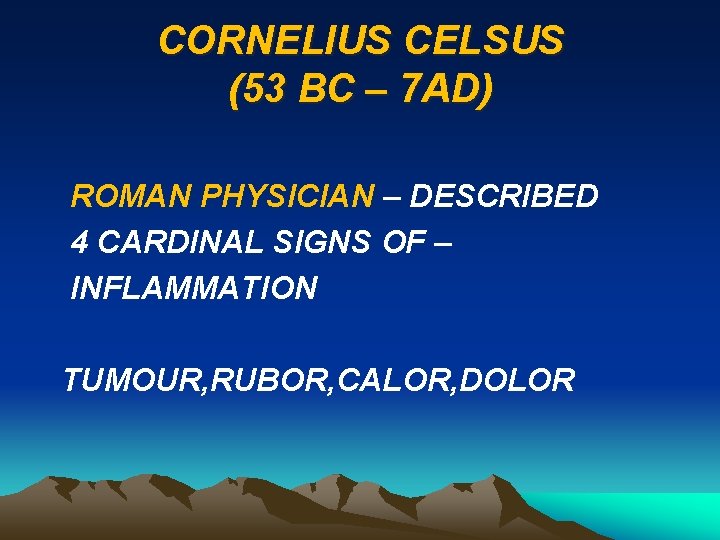 CORNELIUS CELSUS
(53 BC – 7AD)

ROMAN PHYSICIAN – DESCRIBED 4 CARDINAL SIGNS OF – INFLAMMATION

TUMOUR,RUBOR,CALOR,DOLOR